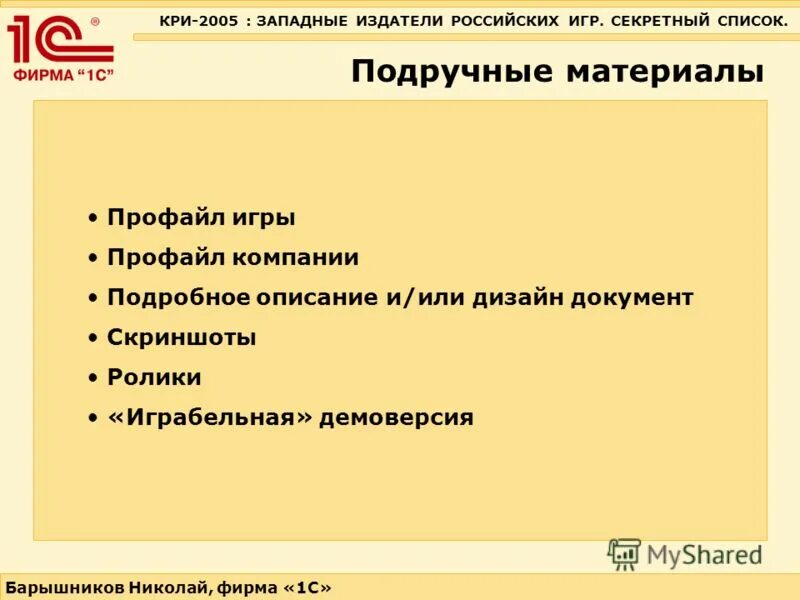 1С®
ФИРМА "1С"

КРИ-2005 : ЗАПАДНЫЕ ИЗДАТЕЛИ РОССИЙСКИХ ИГР. СЕКРЕТНЫЙ СПИСОК.

Подручные материалы

• Профайл игры
• Профайл компании
• Подробное описание и/или дизайн документ
• Скриншоты
• Ролики
• «Играбельная» демоверсия

MyShared

Барышников Николай, фирма «1С»